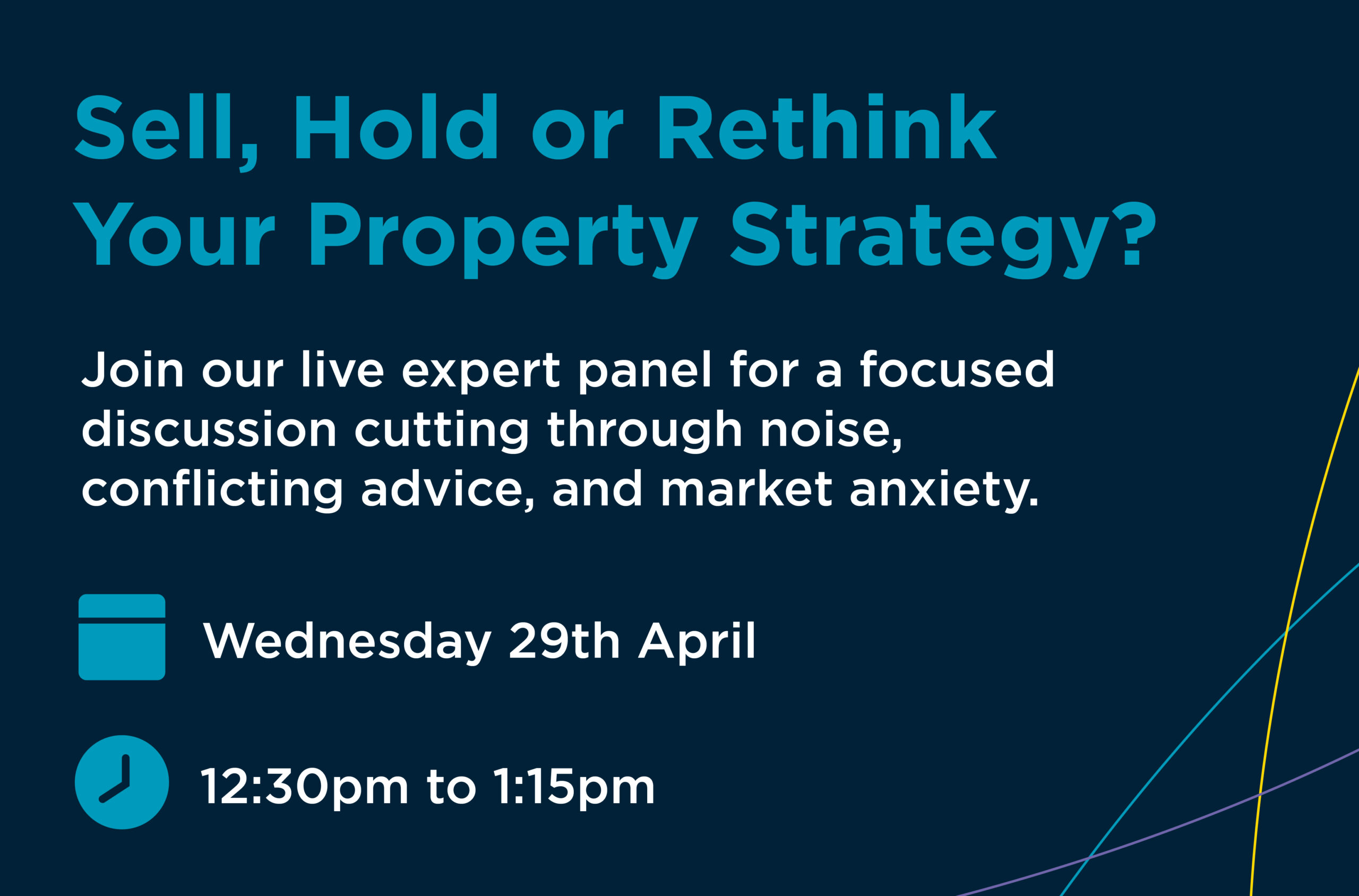 Sell, Hold or Rethink Your Property Strategy?

Join our live expert panel for a focused discussion cutting through noise, conflicting advice, and market anxiety.

Wednesday 29th April

12:30pm to 1:15pm